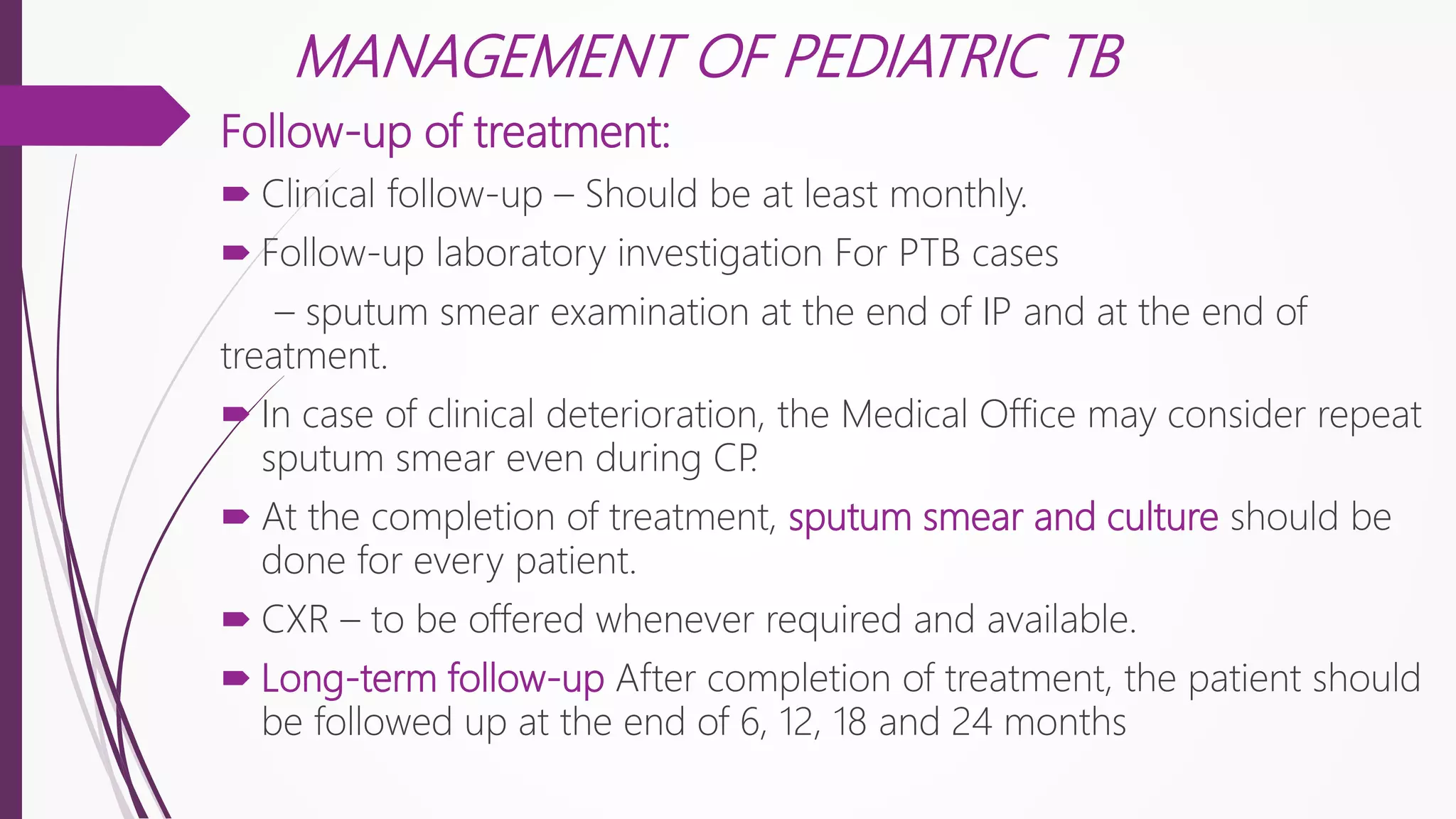 MANAGEMENT OF PEDIATRIC TB

Follow-up of treatment:

Clinical follow-up – Should be at least monthly.

Follow-up laboratory investigation For PTB cases

– sputum smear examination at the end of IP and at the end of treatment.

In case of clinical deterioration, the Medical Office may consider repeat sputum smear even during CP.

At the completion of treatment, sputum smear and culture should be done for every patient.

CXR – to be offered whenever required and available.

Long-term follow-up After completion of treatment, the patient should be followed up at the end of 6, 12, 18 and 24 months